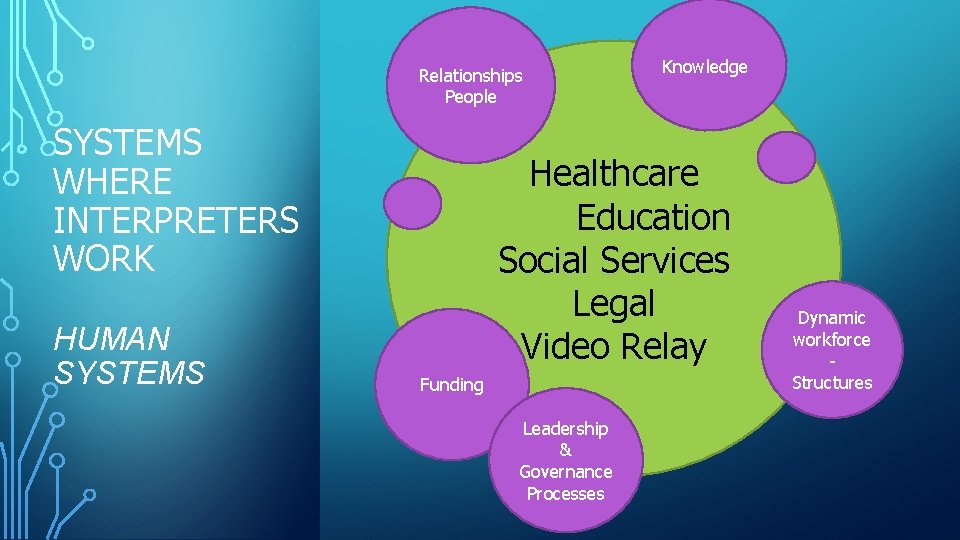 SYSTEMS WHERE INTERPRETERS WORK

HUMAN SYSTEMS

Relationships
People

Knowledge

Healthcare
Education
Social Services
Legal
Video Relay

Dynamic workforce
-
Structures

Funding

Leadership
&
Governance
Processes